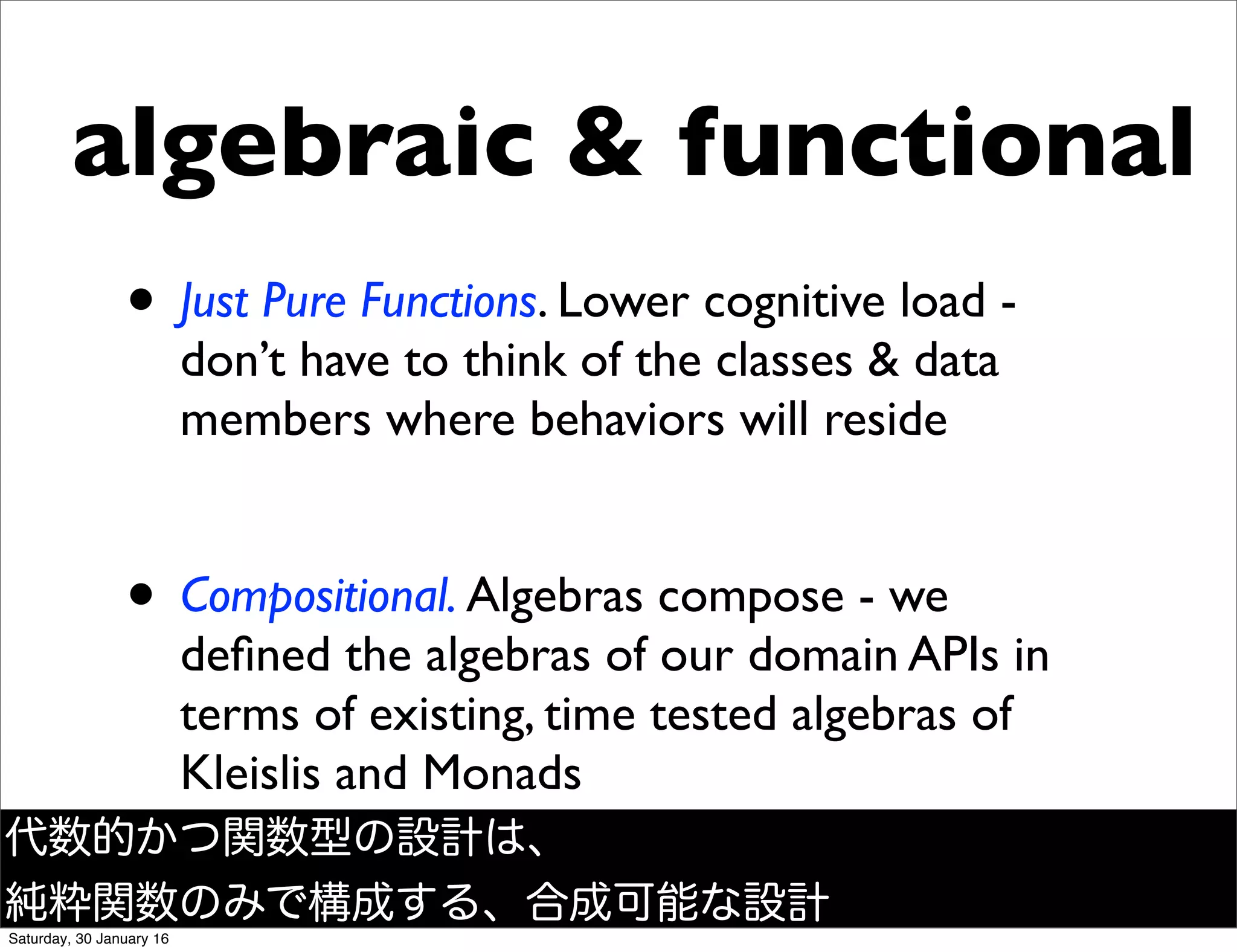 algebraic & functional

• Just Pure Functions. Lower cognitive load - don’t have to think of the classes & data members where behaviors will reside

• Compositional. Algebras compose - we defined the algebras of our domain APIs in terms of existing, time tested algebras of Kleislis and Monads

代数的かつ関数型の設計は、
純粋関数のみで構成する、合成可能な設計

Saturday, 30 January 16